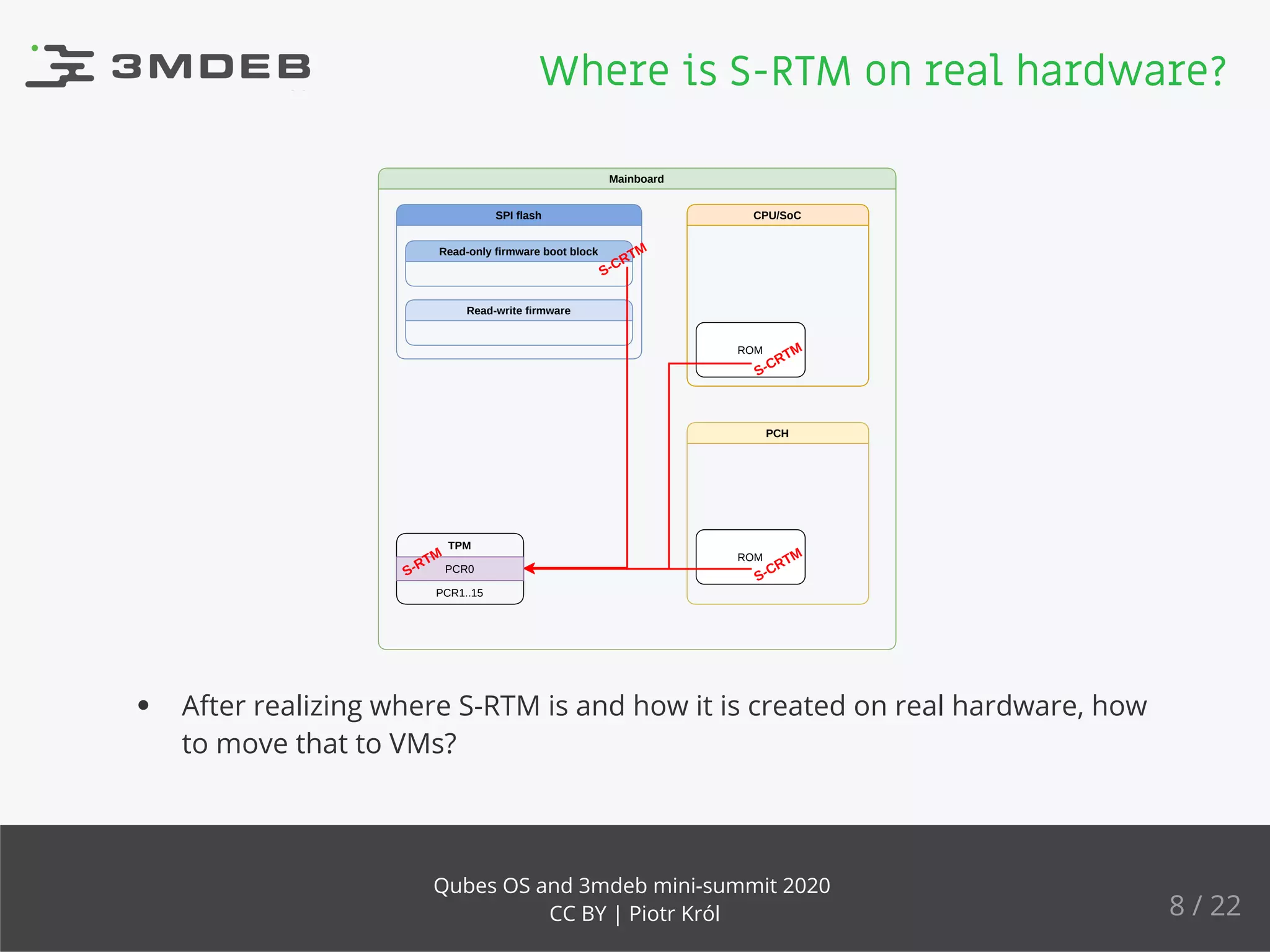 3MDEB

Where is S-RTM on real hardware?

Mainboard

SPI flash

Read-only firmware boot block

S-CRTM

Read-write firmware

CPU/SoC

ROM

S-CRTM

PCH

ROM

S-CRTM

TPM

S-RTM

PCR0

PCR1..15

• After realizing where S-RTM is and how it is created on real hardware, how to move that to VMs?

Qubes OS and 3mdeb mini-summit 2020
CC BY | Piotr Król

8 / 22